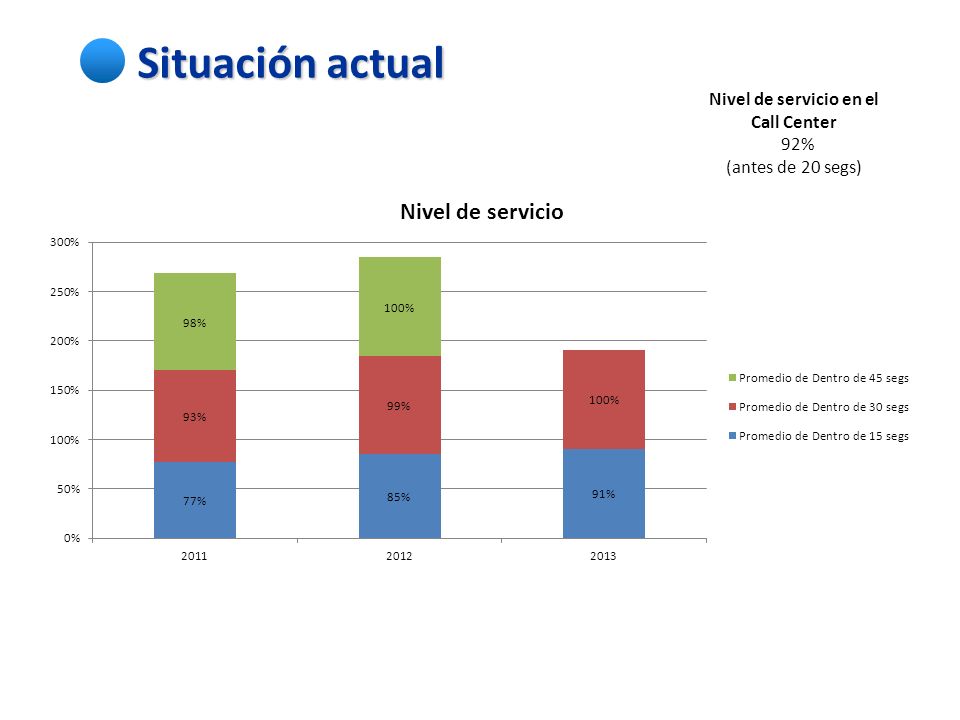 Situación actual

Nivel de servicio en el Call Center
92%
(antes de 20 segs)

Nivel de servicio

300%
250%
200%
150%
100%
50%
0%

98%
93%
77%
100%
99%
85%
100%
91%

2011
2012
2013

Promedio de Dentro de 45 segs
Promedio de Dentro de 30 segs
Promedio de Dentro de 15 segs